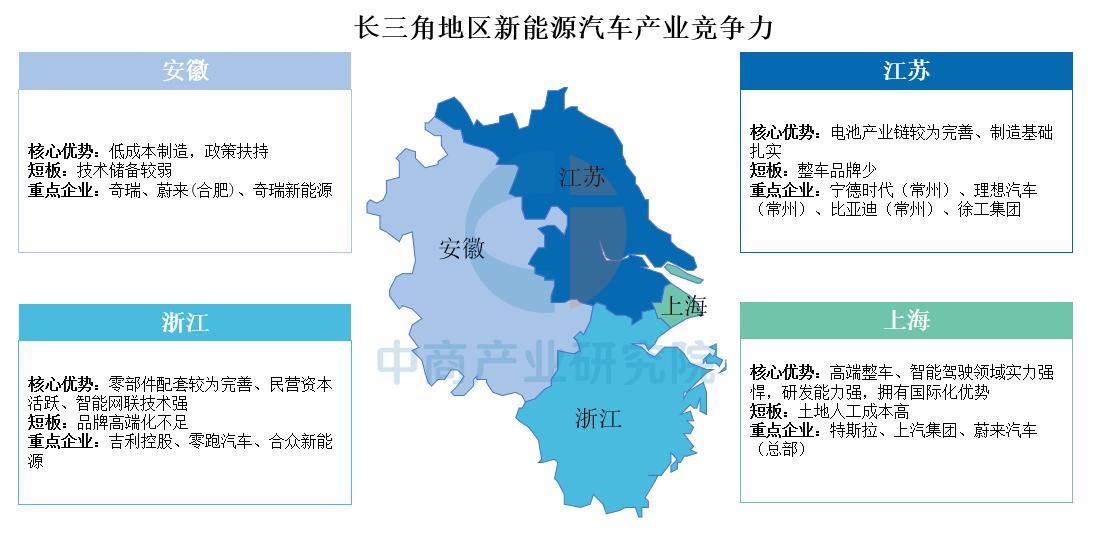 长三角地区新能源汽车产业竞争力

安徽

核心优势：低成本制造，政策扶持
短板：技术储备较弱
重点企业：奇瑞、蔚来(合肥)、奇瑞新能源

浙江

核心优势：零部件配套较为完善、民营资本活跃、智能网联技术强
短板：品牌高端化不足
重点企业：吉利控股、零跑汽车、合众新能源

江苏
安徽
上海
浙江

中商产业研究院

江苏

核心优势：电池产业链较为完善、制造基础扎实
短板：整车品牌少
重点企业：宁德时代（常州）、理想汽车（常州）、比亚迪（常州）、徐工集团

上海

核心优势：高端整车、智能驾驶领域实力强悍，研发能力强，拥有国际化优势
短板：土地人工成本高
重点企业：特斯拉、上汽集团、蔚来汽车（总部）